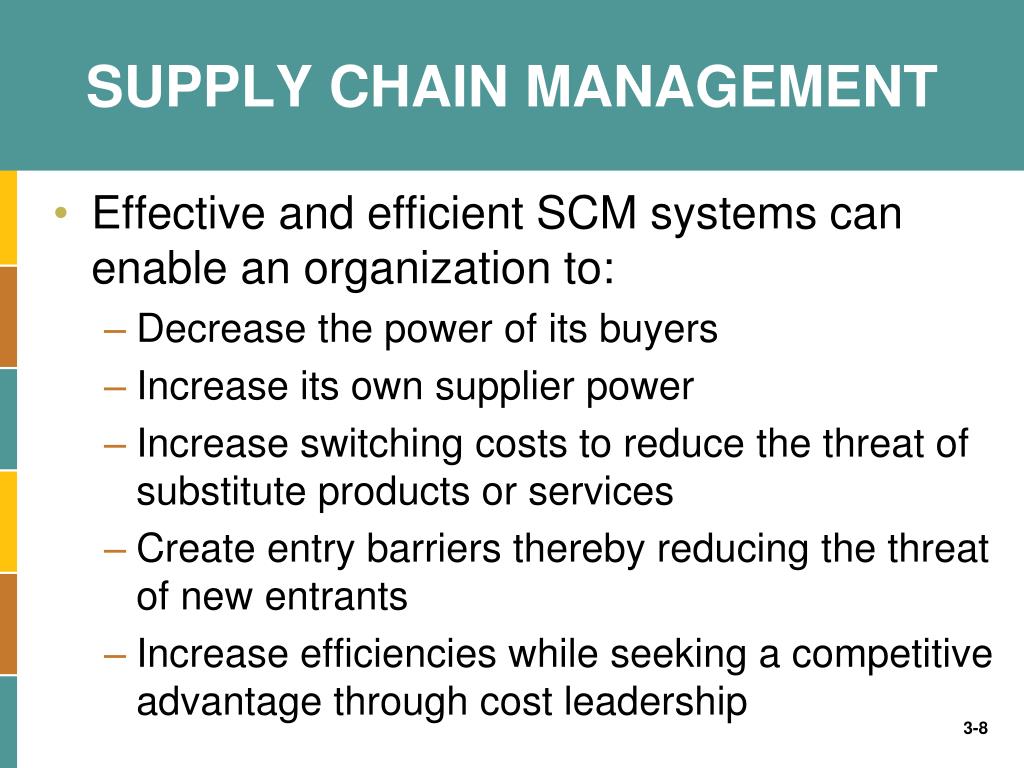 SUPPLY CHAIN MANAGEMENT

• Effective and efficient SCM systems can enable an organization to:
– Decrease the power of its buyers
– Increase its own supplier power
– Increase switching costs to reduce the threat of substitute products or services
– Create entry barriers thereby reducing the threat of new entrants
– Increase efficiencies while seeking a competitive advantage through cost leadership

3-8